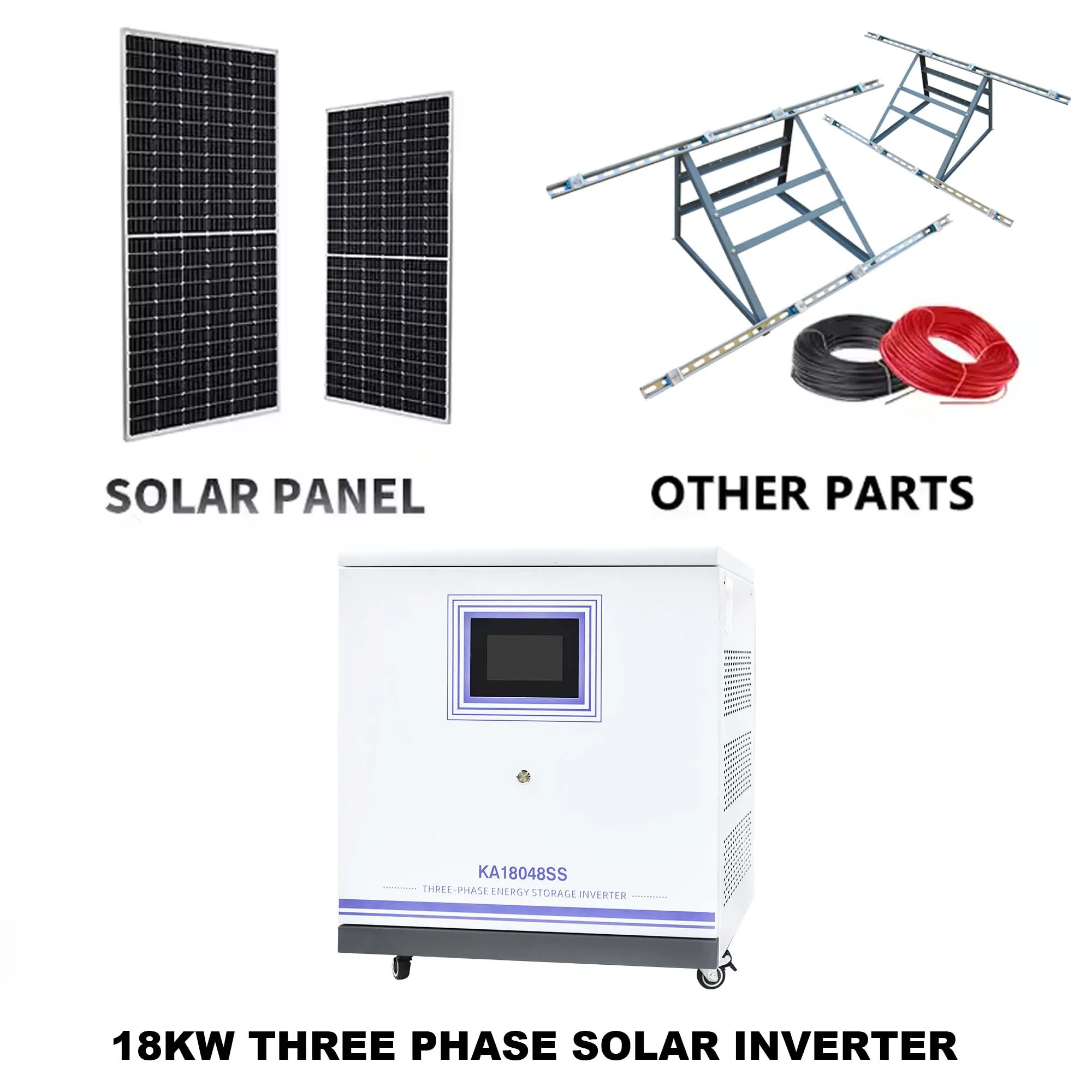 SOLAR PANEL

OTHER PARTS

KA18048SS

THREE-PHASE ENERGY STORAGE INVERTER

18KW THREE PHASE SOLAR INVERTER